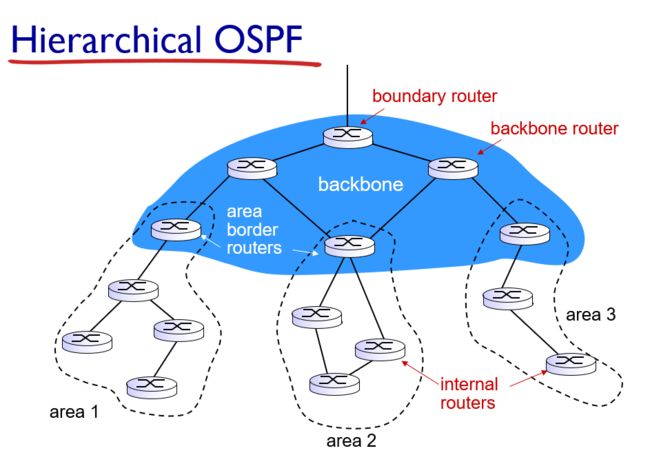 Hierarchical OSPF

boundary router

backbone router

backbone

area border routers

area 3

internal routers

area 1

area 2